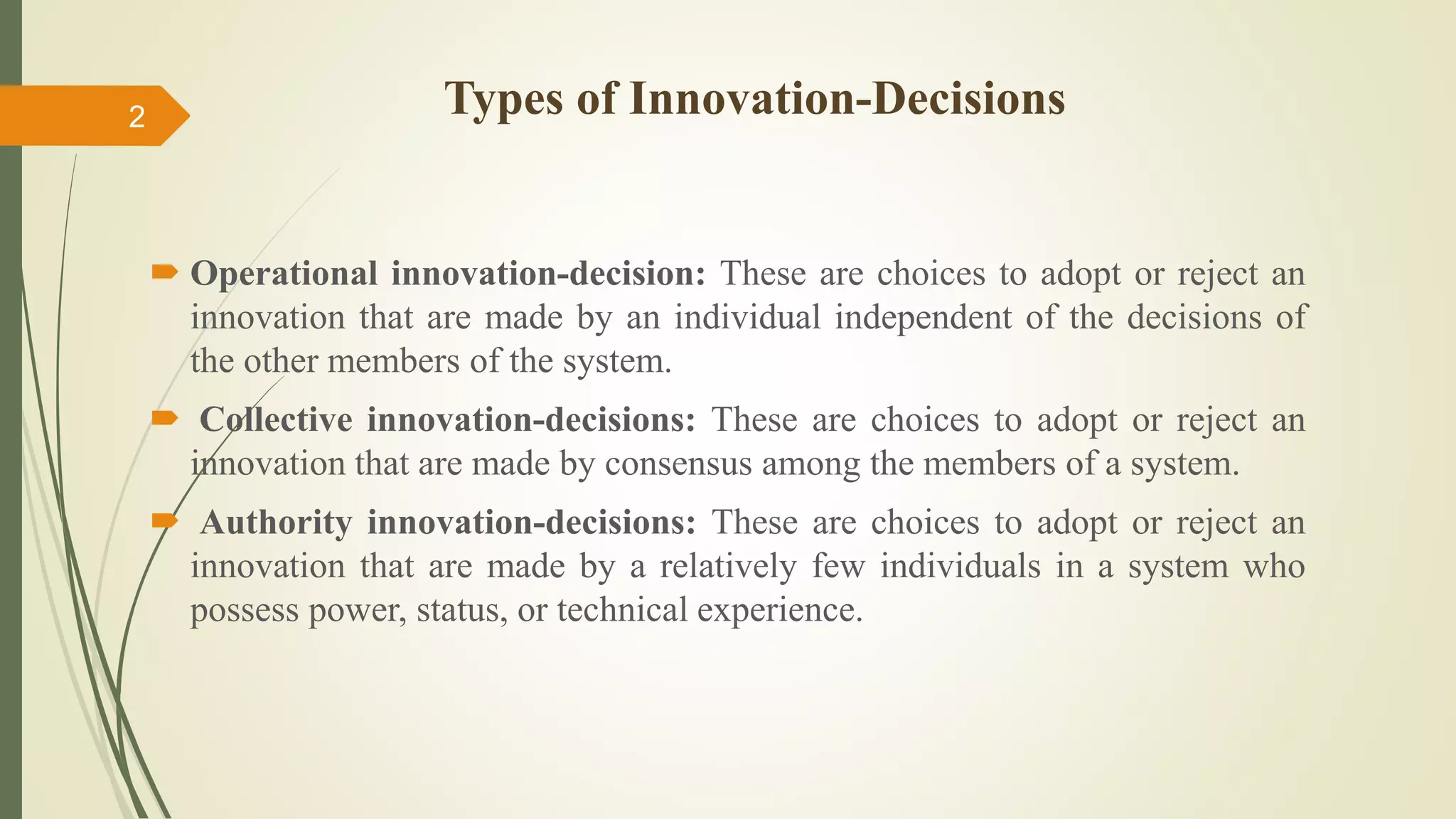 2

Types of Innovation-Decisions

Operational innovation-decision: These are choices to adopt or reject an innovation that are made by an individual independent of the decisions of the other members of the system.

Collective innovation-decisions: These are choices to adopt or reject an innovation that are made by consensus among the members of a system.

Authority innovation-decisions: These are choices to adopt or reject an innovation that are made by a relatively few individuals in a system who possess power, status, or technical experience.